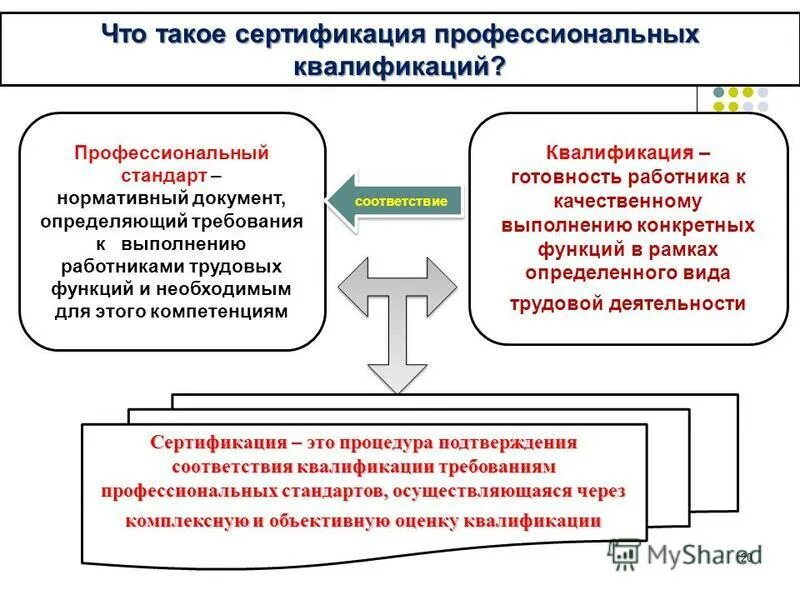 Что такое сертификация профессиональных квалификаций?

Профессиональный стандарт – нормативный документ, определяющий требования к выполнению работниками трудовых функций и необходимым для этого компетенциям

соответствие

Квалификация – готовность работника к качественному выполнению конкретных функций в рамках определенного вида трудовой деятельности

Сертификация – это процедура подтверждения соответствия квалификации требованиям профессиональных стандартов, осуществляющаяся через комплексную и объективную оценку квалификации

MyShared

20